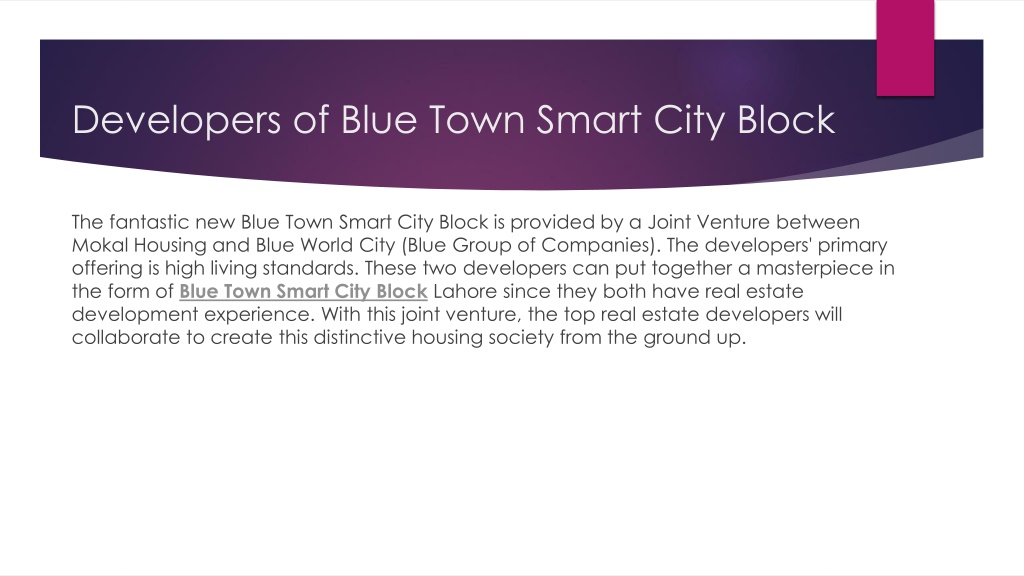 Developers of Blue Town Smart City Block

The fantastic new Blue Town Smart City Block is provided by a Joint Venture between Mokal Housing and Blue World City (Blue Group of Companies). The developers' primary offering is high living standards. These two developers can put together a masterpiece in the form of Blue Town Smart City Block Lahore since they both have real estate development experience. With this joint venture, the top real estate developers will collaborate to create this distinctive housing society from the ground up.